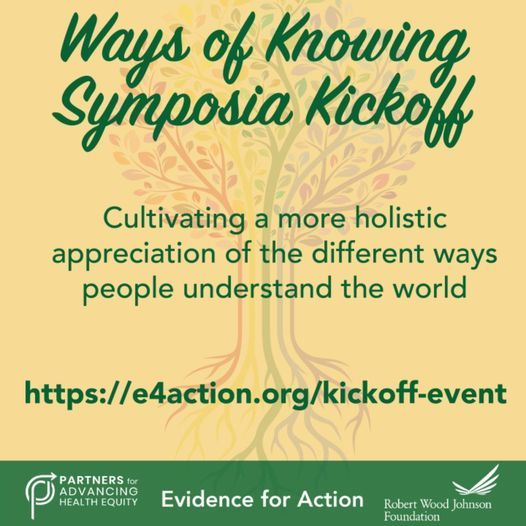 Ways of Knowing Symposia Kickoff

Cultivating a more holistic appreciation of the different ways people understand the world

https://e4action.org/kickoff-event

PARTNERS for ADVANCING HEALTH EQUITY

Evidence for Action

Robert Wood Johnson Foundation